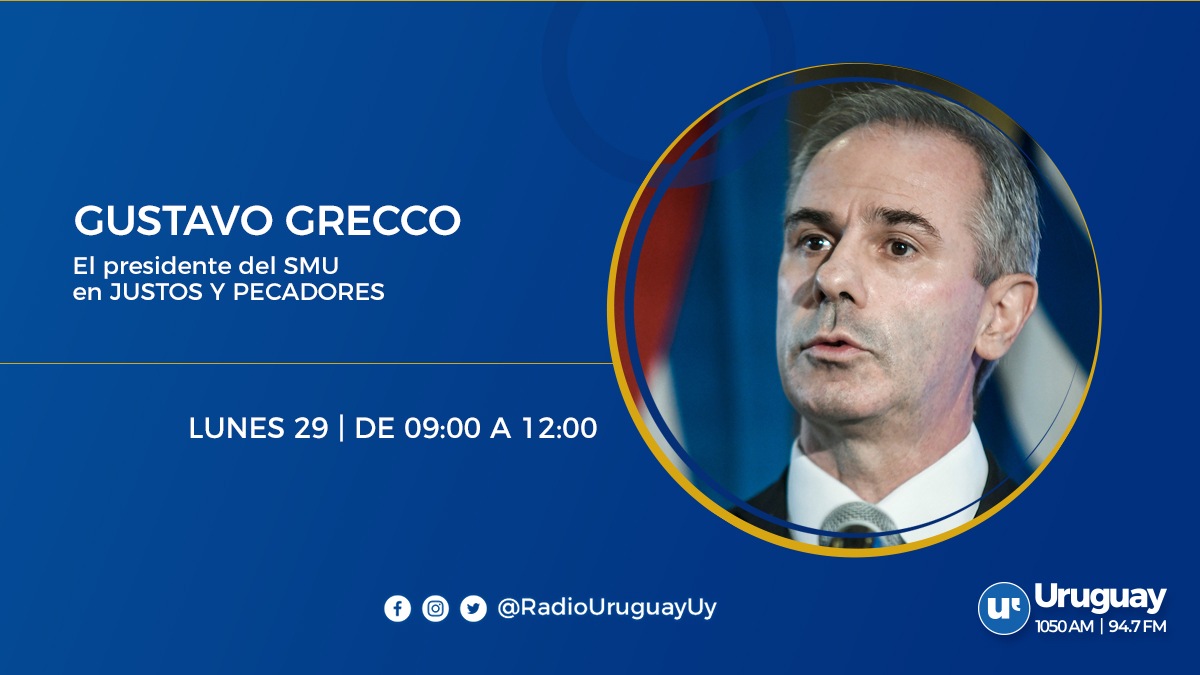 GUSTAVO GRECCO

El presidente del SMU en JUSTOS Y PECADORES

LUNES 29 | DE 09:00 A 12:00

@RadioUruguayUy

Uruguay
1050 AM | 94.7 FM